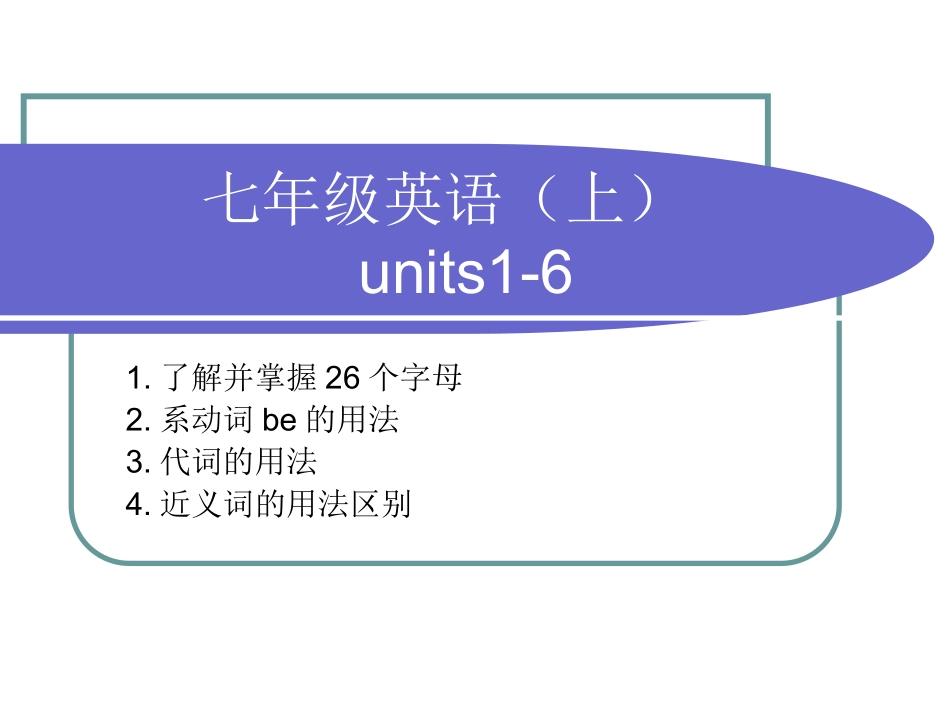 七年级英语（上）
units1-6

1. 了解并掌握 26 个字母
2. 系动词 be 的用法
3. 代词的用法
4. 近义词的用法区别